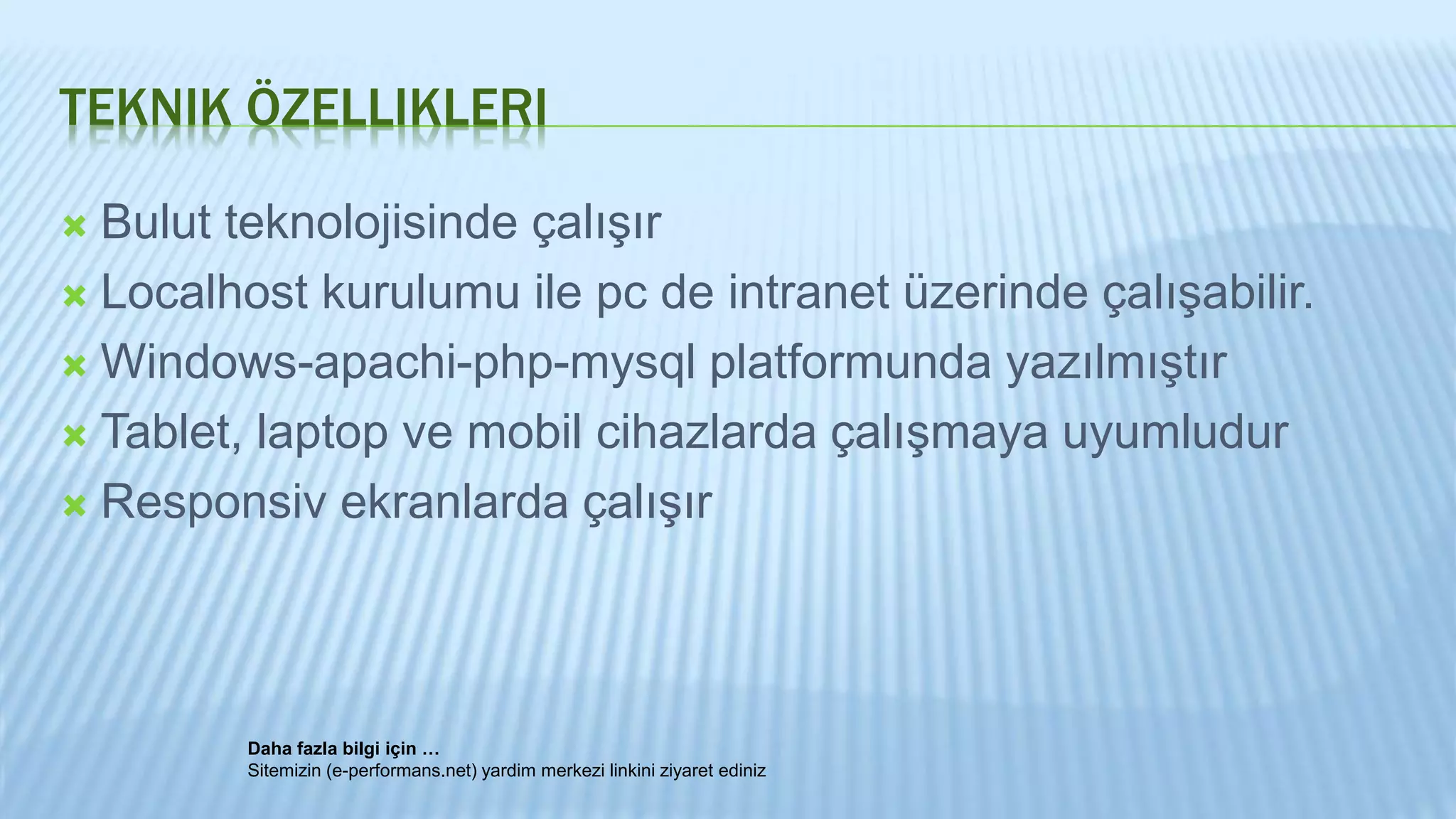 TEKNIK ÖZELLIKLERI

Bulut teknolojisinde çalışır
Localhost kurulumu ile pc de intranet üzerinde çalışabilir.
Windows-apachi-php-mysql platformunda yazılmıştır
Tablet, laptop ve mobil cihazlarda çalışmaya uyumludur
Responsiv ekranlarda çalışır

Daha fazla bilgi için …
Sitemizin (e-performans.net) yardim merkezi linkini ziyaret ediniz